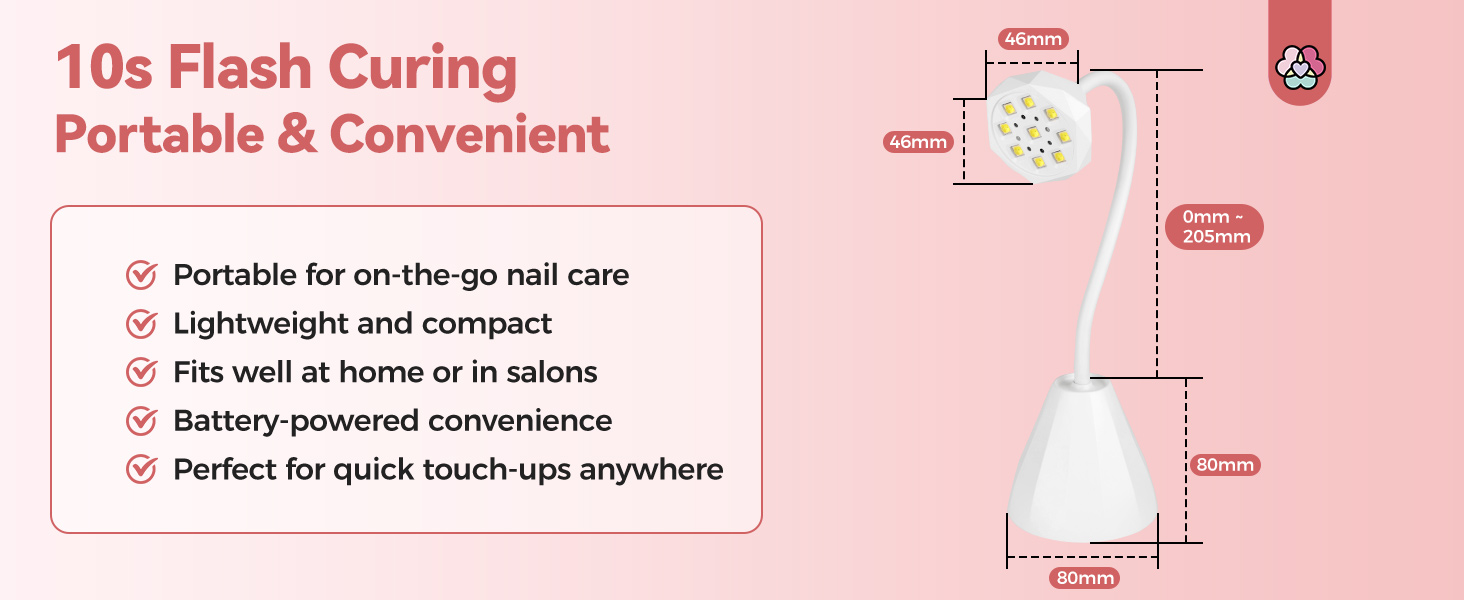 10s Flash Curing
Portable & Convenient

Portable for on-the-go nail care
Lightweight and compact
Fits well at home or in salons
Battery-powered convenience
Perfect for quick touch-ups anywhere

46mm
46mm
0mm ~ 205mm
80mm
80mm